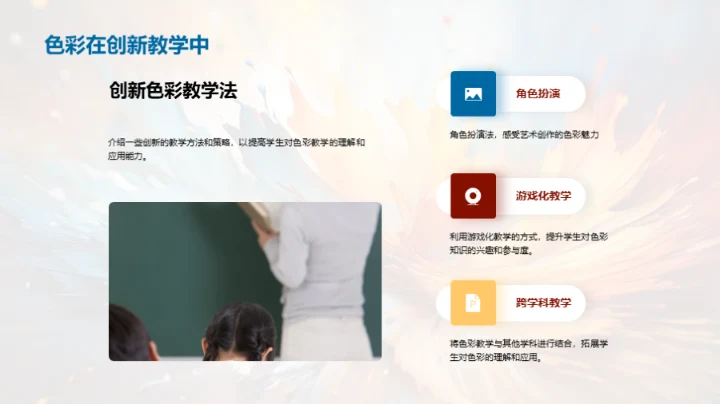 色彩在创新教学中

创新色彩教学法

介绍一些创新的教学方法和策略，以提高学生对色彩教学的理解和应用能力。

角色扮演

角色扮演法，感受艺术创作的色彩魅力

游戏化教学

利用游戏化教学的方式，提升学生对色彩知识的兴趣和参与度。

跨学科教学

将色彩教学与其他学科进行结合，拓展学生对色彩的理解和应用。